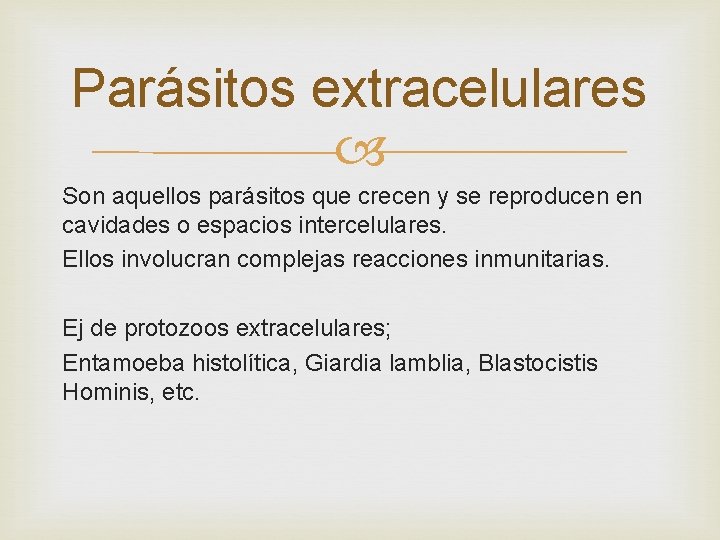 Parásitos extracelulares

Son aquellos parásitos que crecen y se reproducen en cavidades o espacios intercelulares.

Ellos involucran complejas reacciones inmunitarias.

Ej de protozoos extracelulares;

Entamoeba histolítica, Giardia lamblia, Blastocistis Hominis, etc.